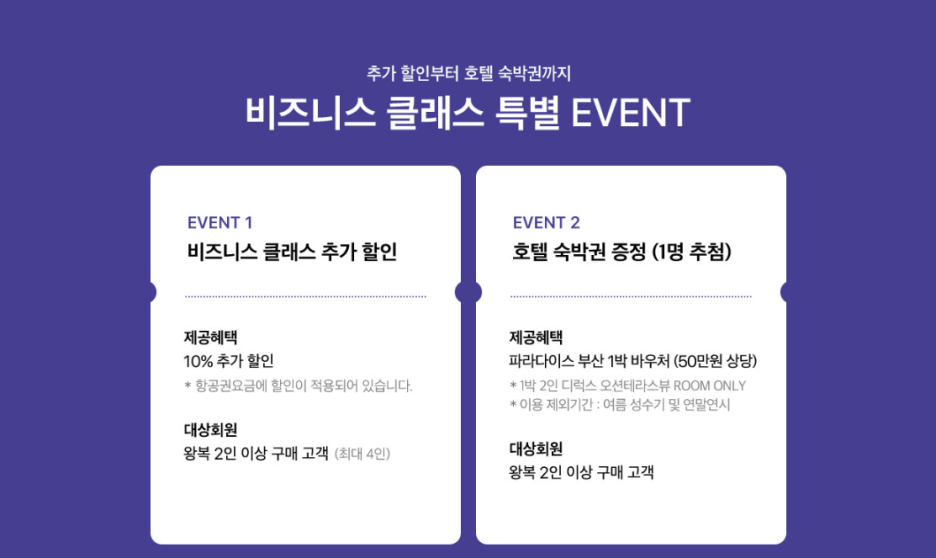 추가 할인부터 호텔 숙박권까지

비즈니스 클래스 특별 EVENT

EVENT 1

비즈니스 클래스 추가 할인

제공혜택

10% 추가 할인

* 항공권요금에 할인이 적용되어 있습니다.

대상회원

왕복 2인 이상 구매 고객 (최대 4인)

EVENT 2

호텔 숙박권 증정 (1명 추첨)

제공혜택

파라다이스 부산 1박 바우처 (50만원 상당)

* 1박 2인 디럭스 오션테라스뷰 ROOM ONLY

* 이용 제외기간 : 여름 성수기 및 연말연시

대상회원

왕복 2인 이상 구매 고객